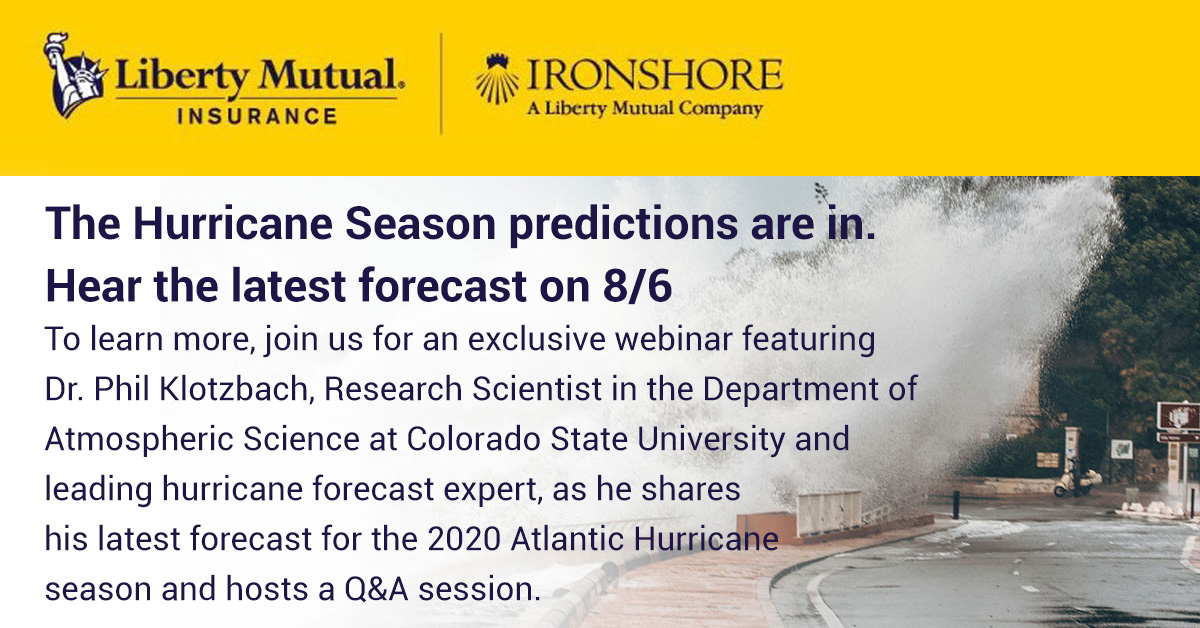 Liberty Mutual.
INSURANCE

IRONSHORE
A Liberty Mutual Company

The Hurricane Season predictions are in.
Hear the latest forecast on 8/6

To learn more, join us for an exclusive webinar featuring Dr. Phil Klotzbach, Research Scientist in the Department of Atmospheric Science at Colorado State University and leading hurricane forecast expert, as he shares his latest forecast for the 2020 Atlantic Hurricane season and hosts a Q&A session.